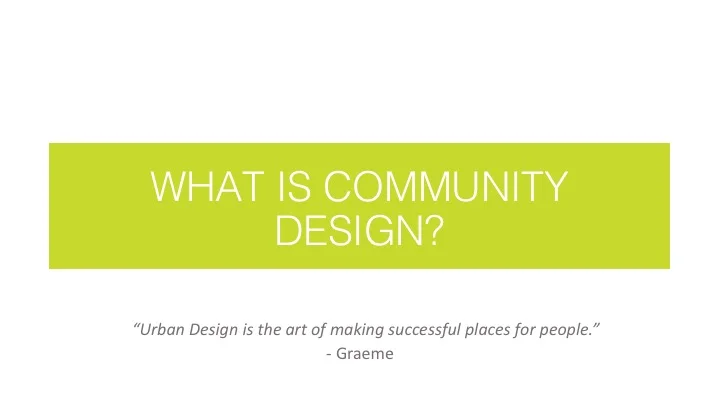 WHAT IS COMMUNITY DESIGN?

“Urban Design is the art of making successful places for people.”
- Graeme